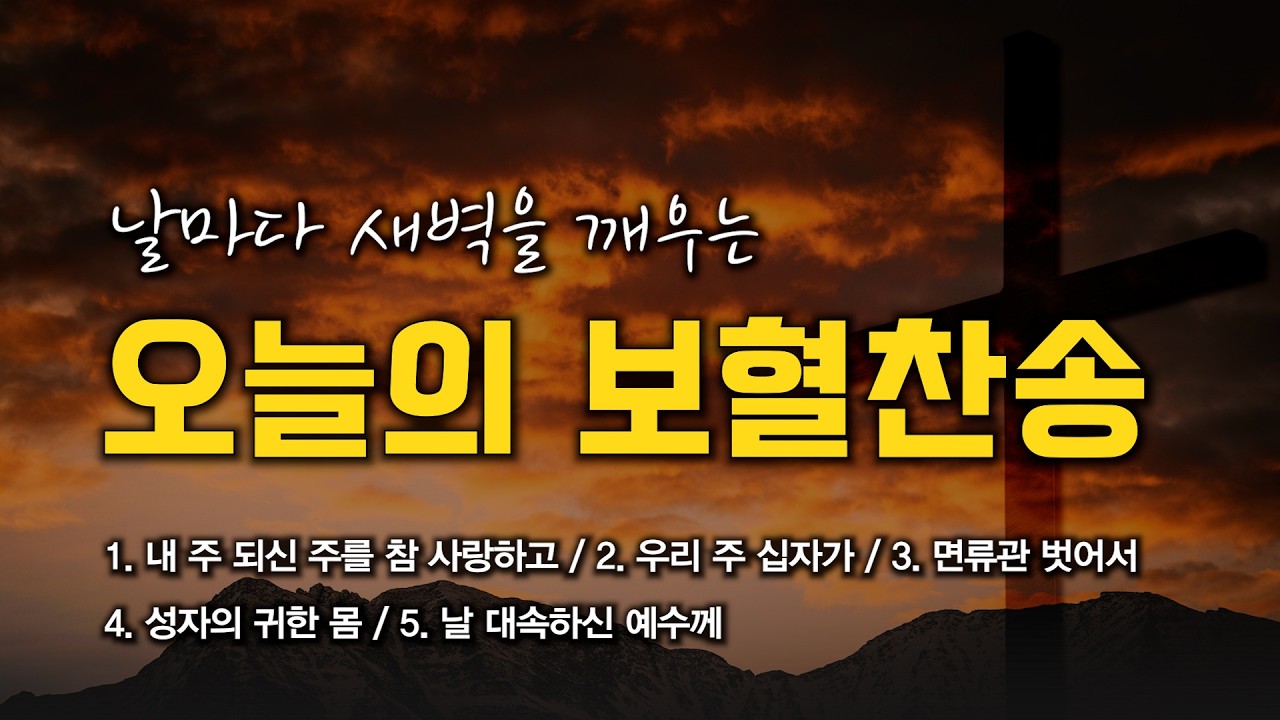 날마다 새벽을 깨우는

오늘의 보혈찬송

1. 내 주 되신 주를 참 사랑하고 / 2. 우리 주 십자가 / 3. 면류관 벗어서

4. 성자의 귀한 몸 / 5. 날 대속하신 예수께